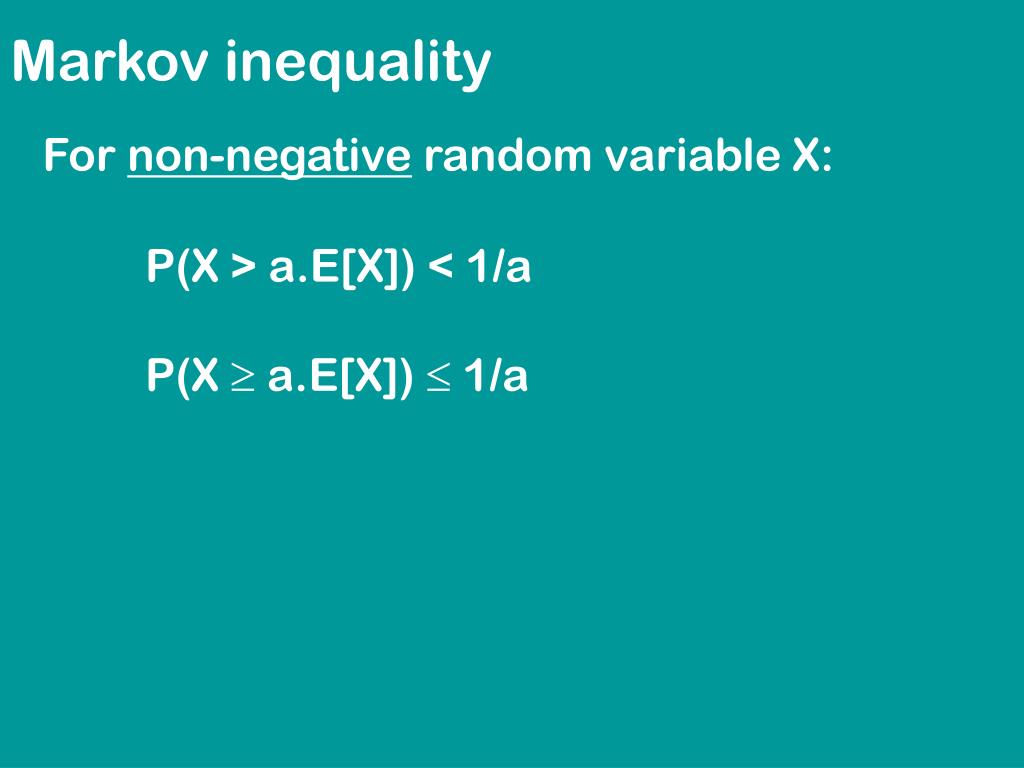 Markov inequality

For non-negative random variable X:

$P(X > a.E[X]) < 1/a$

$P(X \geq a.E[X]) \leq 1/a$